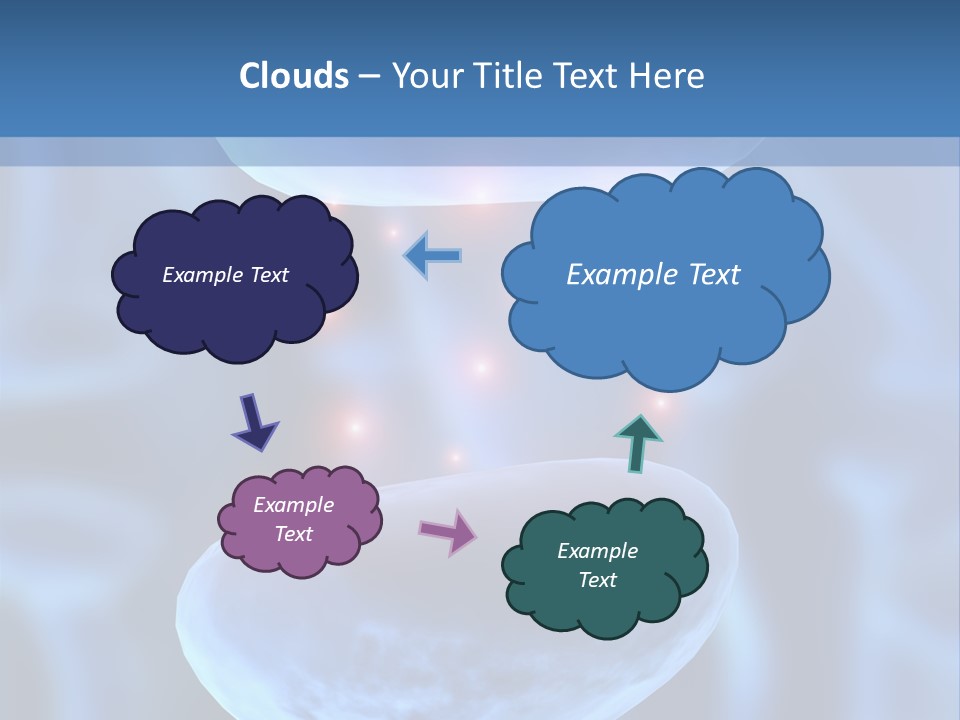 Clouds – Your Title Text Here

Example Text

Example Text

Example Text

Example Text